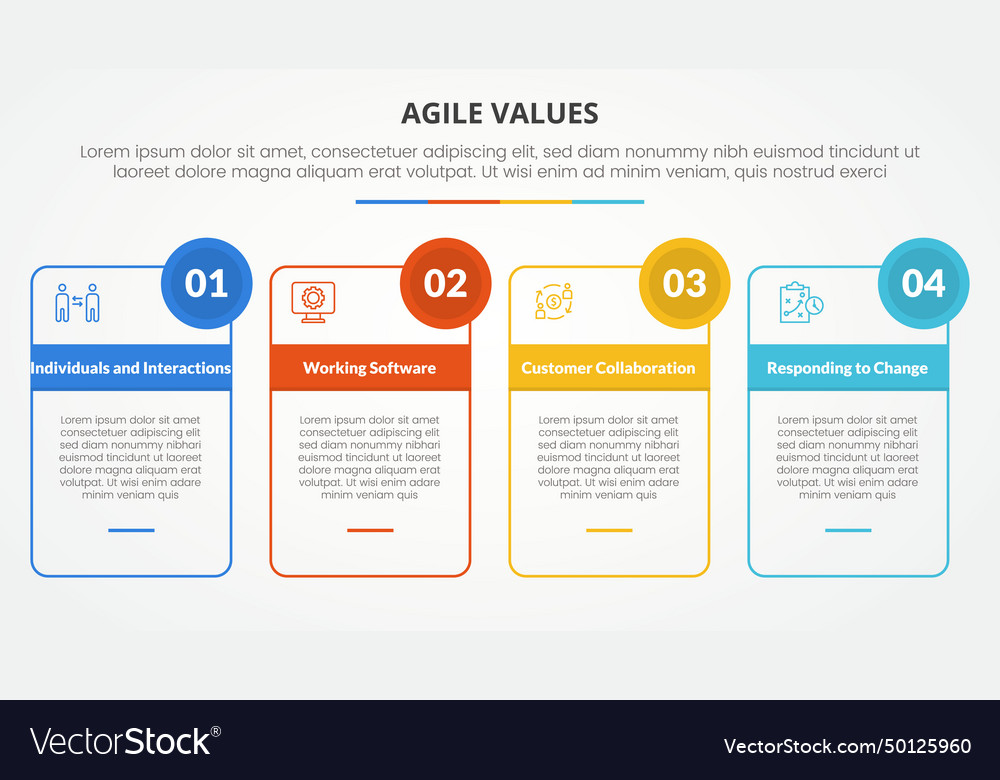 AGILE VALUES

Lorem ipsum dolor sit amet, consectetuer adipiscing elit, sed diam nonummy nibh euismod tincidunt ut laoreet dolore magna aliquam erat volutpat. Ut wisi enim ad minim veniam, quis nostrud exerci

01

Individuals and Interactions

Lorem ipsum dolor sit amet consectetuer adipiscing elit sed diam nonummy nibhari euismod tincidunt ut laoreet dolore magna aliquam erat volutpat. Ut wisi enim adare minim veniam quis

02

Working Software

Lorem ipsum dolor sit amet consectetuer adipiscing elit sed diam nonummy nibhari euismod tincidunt ut laoreet dolore magna aliquam erat volutpat. Ut wisi enim adare minim veniam quis

03

Customer Collaboration

Lorem ipsum dolor sit amet consectetuer adipiscing elit sed diam nonummy nibhari euismod tincidunt ut laoreet dolore magna aliquam erat volutpat. Ut wisi enim adare minim veniam quis

04

Responding to Change

Lorem ipsum dolor sit amet consectetuer adipiscing elit sed diam nonummy nibhari euismod tincidunt ut laoreet dolore magna aliquam erat volutpat. Ut wisi enim adare minim veniam quis

VectorStock®

VectorStock.com/50125960